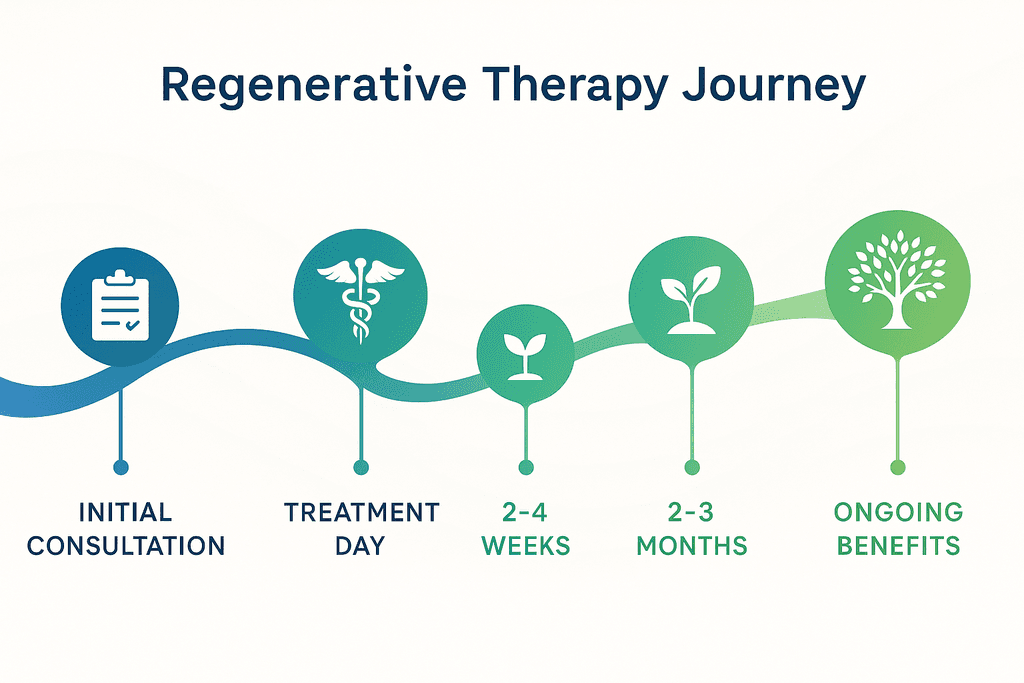 Regenerative Therapy Journey

INITIAL CONSULTATION

TREATMENT DAY

2-4 WEEKS

2-3 MONTHS

ONGOING BENEFITS